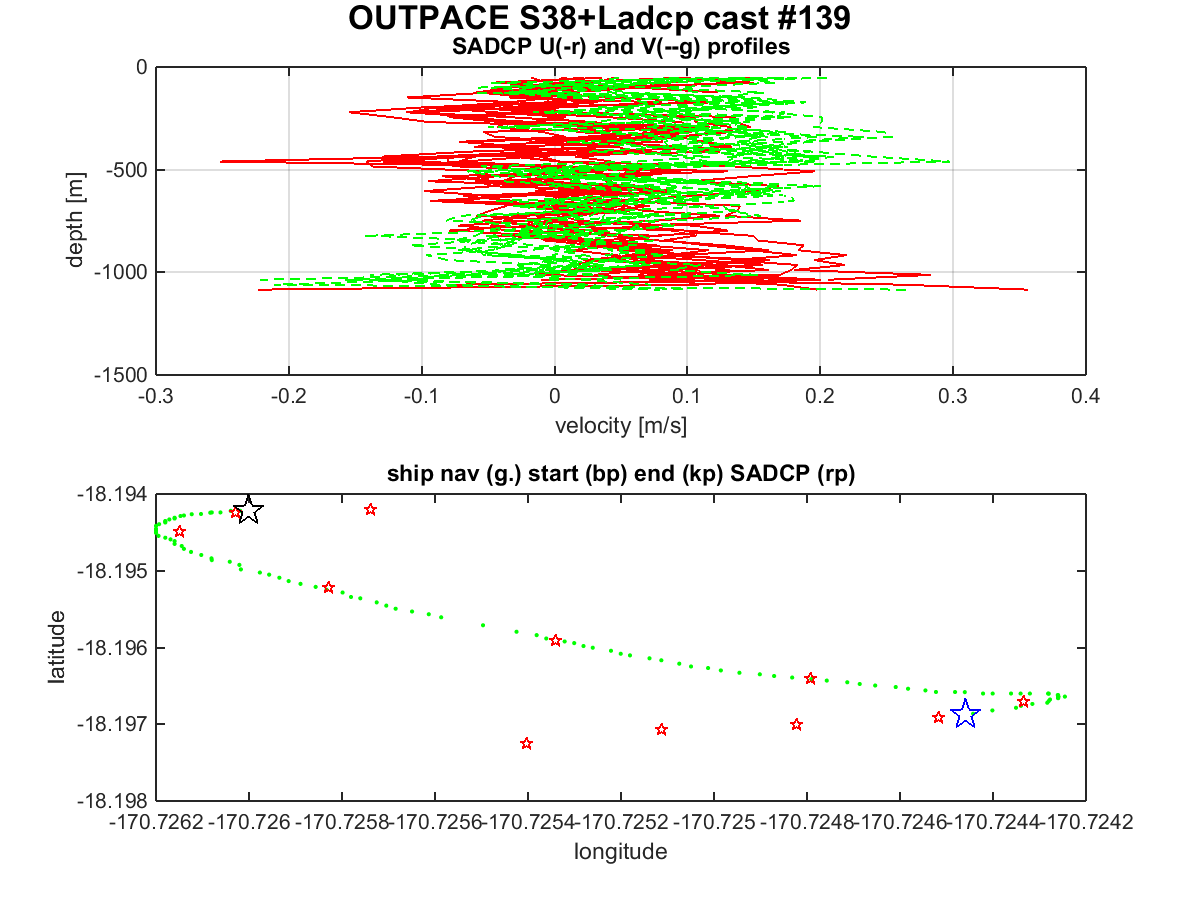 OUTPACE S38+Ladcp cast #139
SADCP U(-r) and V(--g) profiles

0
-500
-1000
-1500
depth [m]
-0.3 -0.2 -0.1 0 0.1 0.2 0.3 0.4
velocity [m/s]

ship nav (g.) start (bp) end (kp) SADCP (rp)

-18.194
-18.195
-18.196
-18.197
-18.198
latitude
-170.7262 -170.726 -170.7258 -170.7256 -170.7254 -170.7252 -170.725 -170.7248 -170.7246 -170.7244 -170.7242
longitude